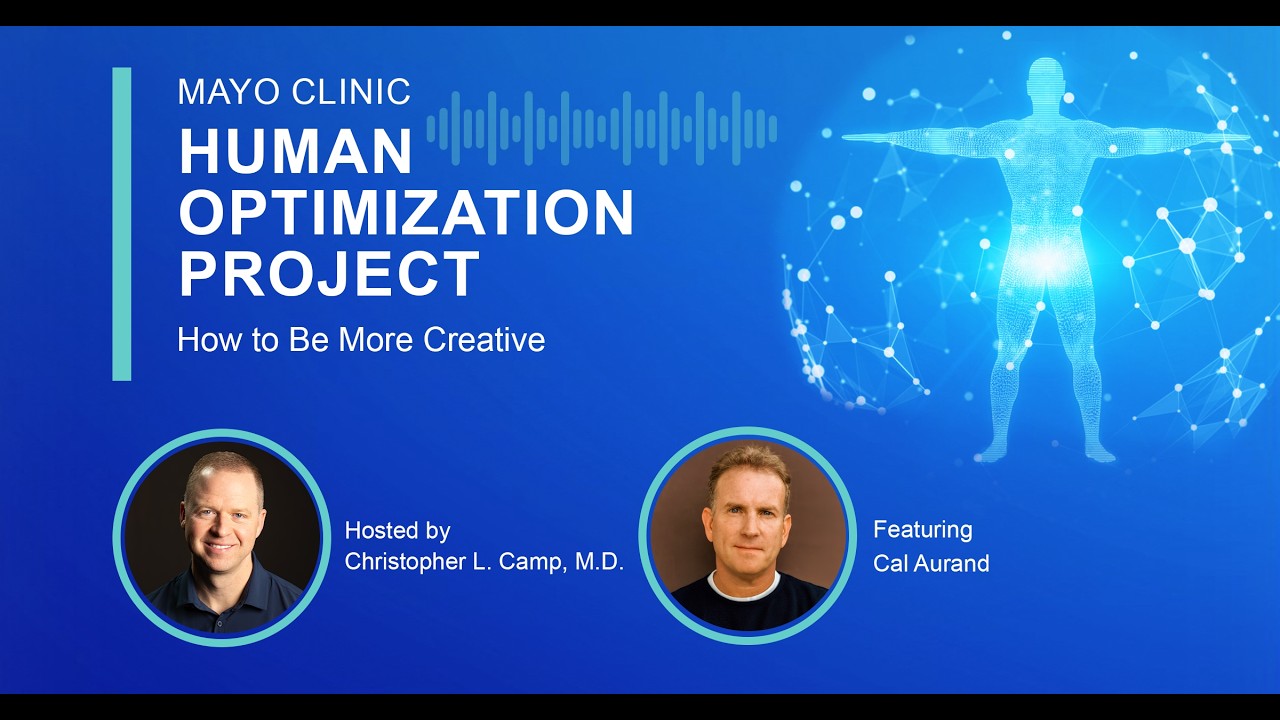 MAYO CLINIC
HUMAN OPTIMIZATION PROJECT
How to Be More Creative

Hosted by
Christopher L. Camp, M.D.

Featuring
Cal Aurand